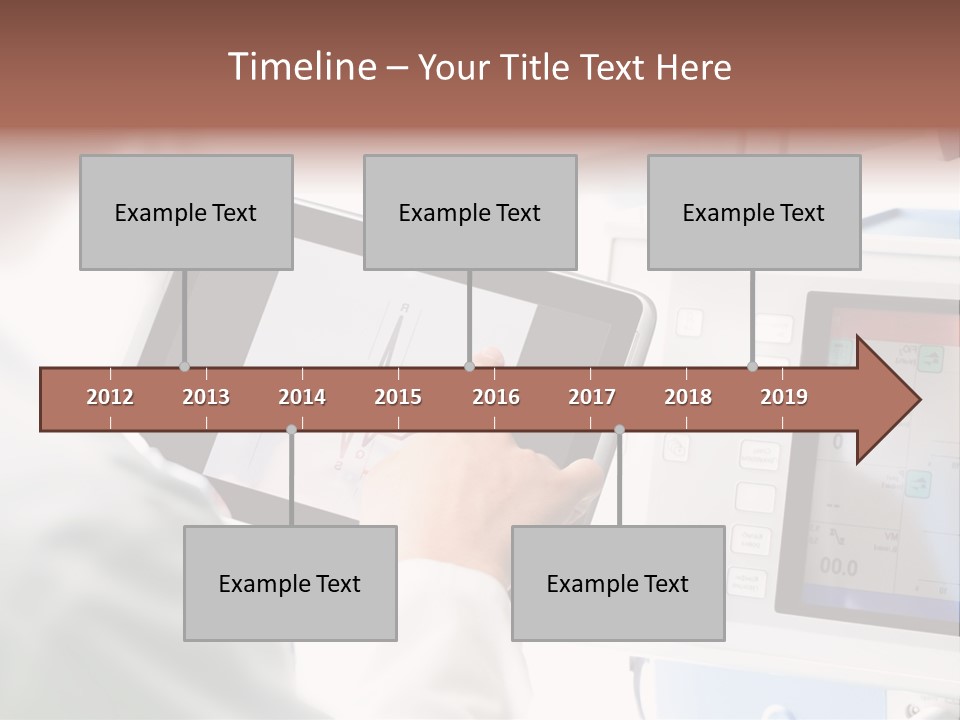 Timeline – Your Title Text Here

Example Text

Example Text

Example Text

2012 2013 2014 2015 2016 2017 2018 2019

Example Text

Example Text